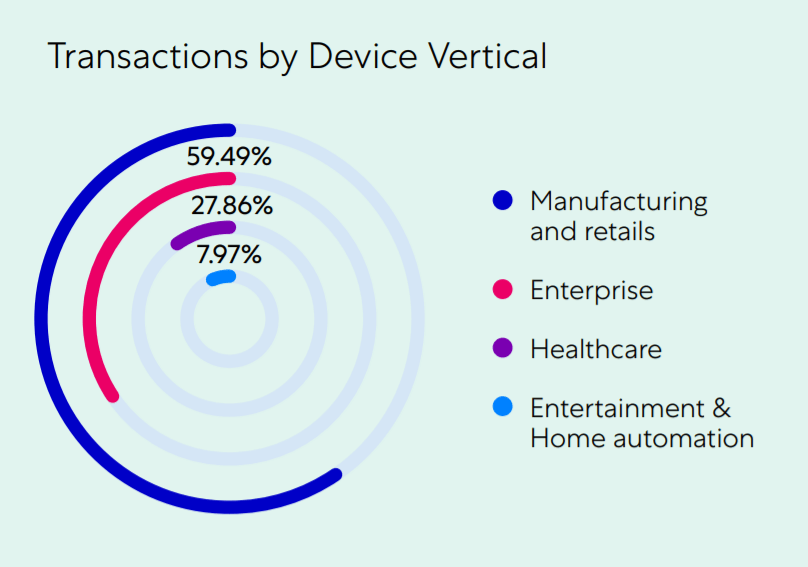 Transactions by Device Vertical

59.49%

27.86%

7.97%

Manufacturing and retails

Enterprise

Healthcare

Entertainment & Home automation